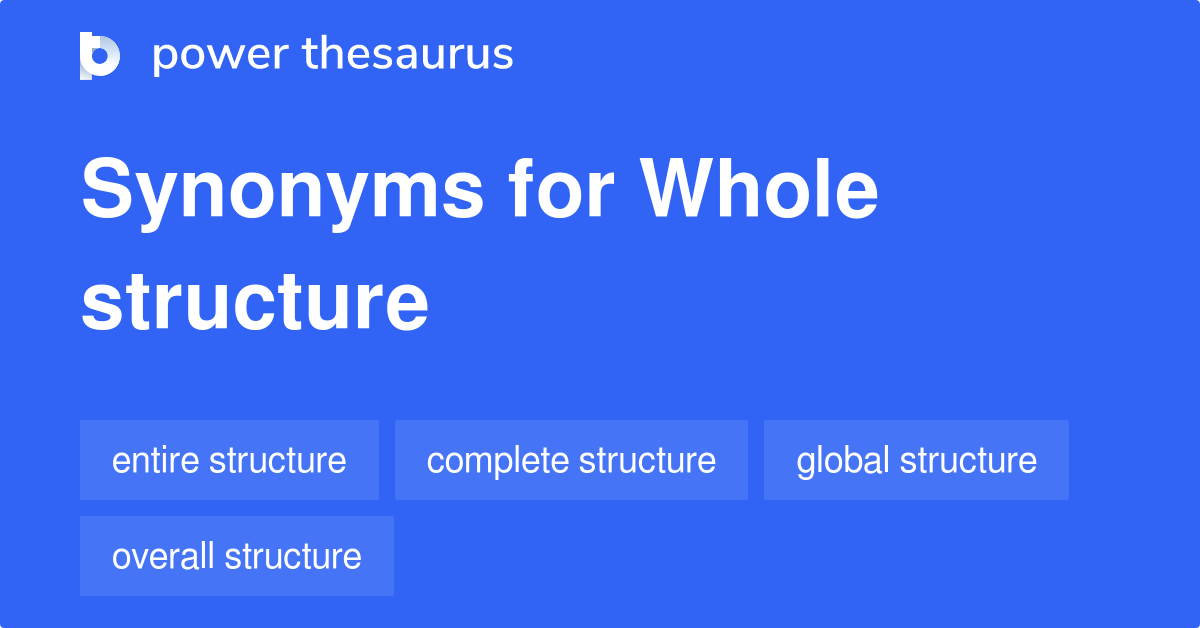 power thesaurus

Synonyms for Whole structure

entire structure
complete structure
global structure
overall structure